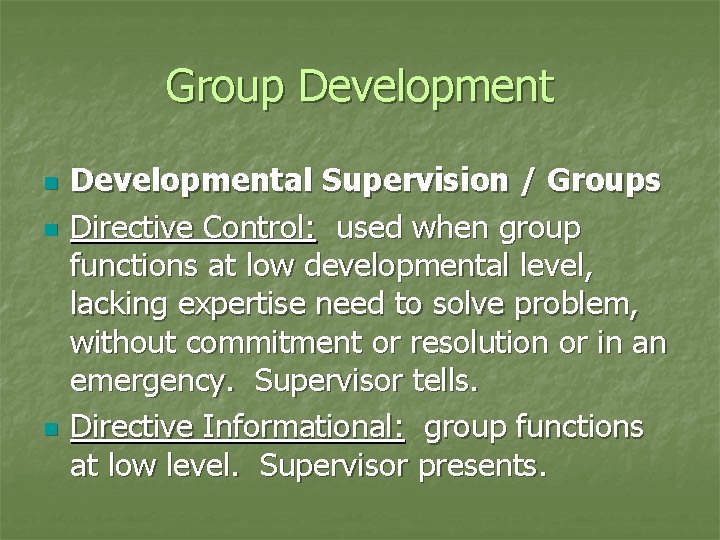 Group Development

- Developmental Supervision / Groups
- Directive Control: used when group functions at low developmental level, lacking expertise need to solve problem, without commitment or resolution or in an emergency. Supervisor tells.
- Directive Informational: group functions at low level. Supervisor presents.